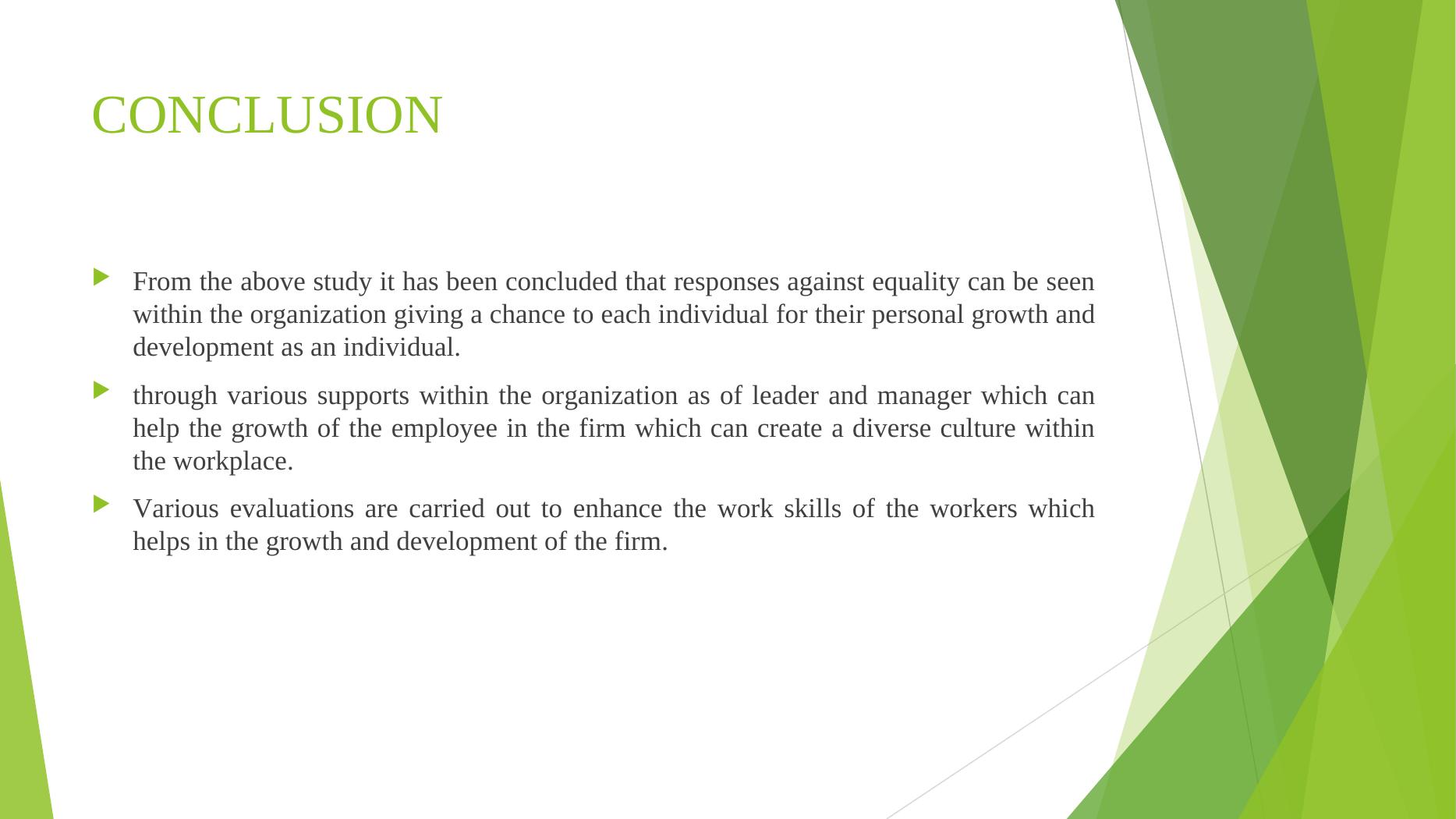 CONCLUSION

From the above study it has been concluded that responses against equality can be seen within the organization giving a chance to each individual for their personal growth and development as an individual.

through various supports within the organization as of leader and manager which can help the growth of the employee in the firm which can create a diverse culture within the workplace.

Various evaluations are carried out to enhance the work skills of the workers which helps in the growth and development of the firm.